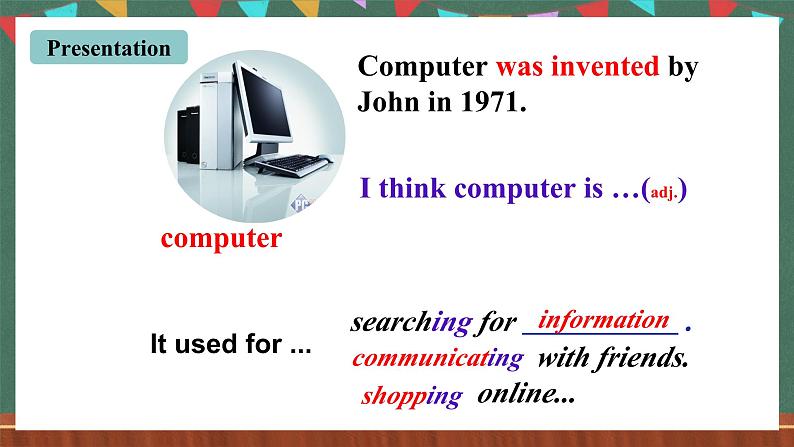 Presentation

Computer was invented by John in 1971.

I think computer is …(adj.)

computer

It used for ...

searching for information .
communicating with friends.
shopping online...